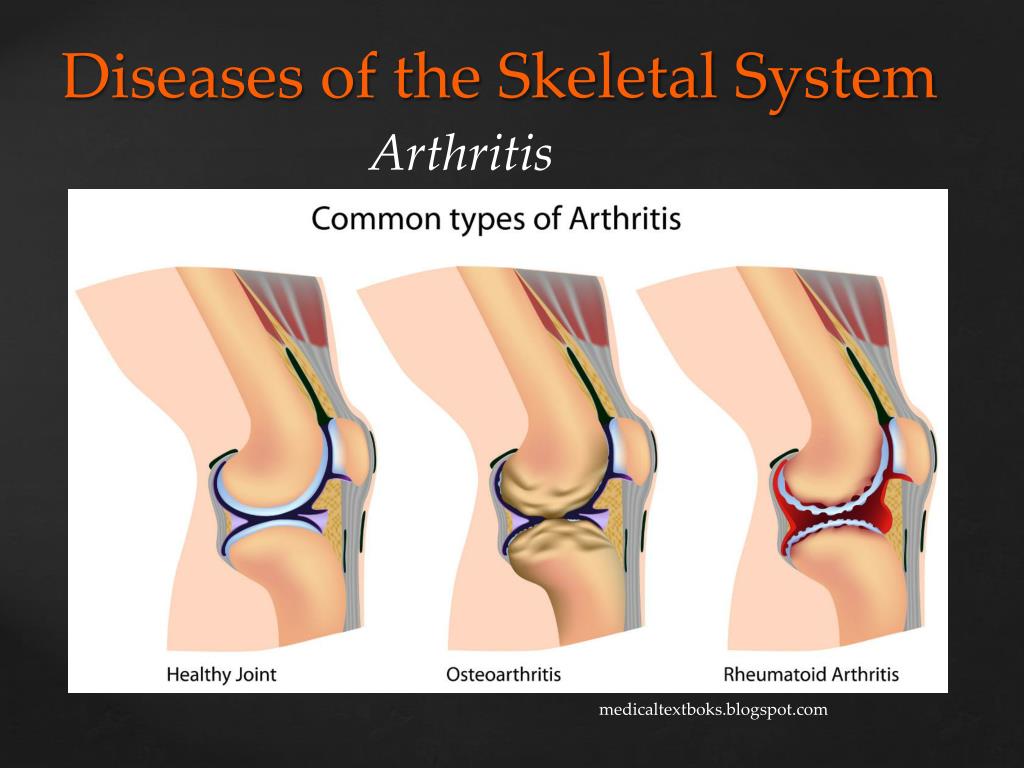 Diseases of the Skeletal System

Arthritis

Common types of Arthritis

Healthy Joint

Osteoarthritis

Rheumatoid Arthritis

medicaltextboks.blogspot.com